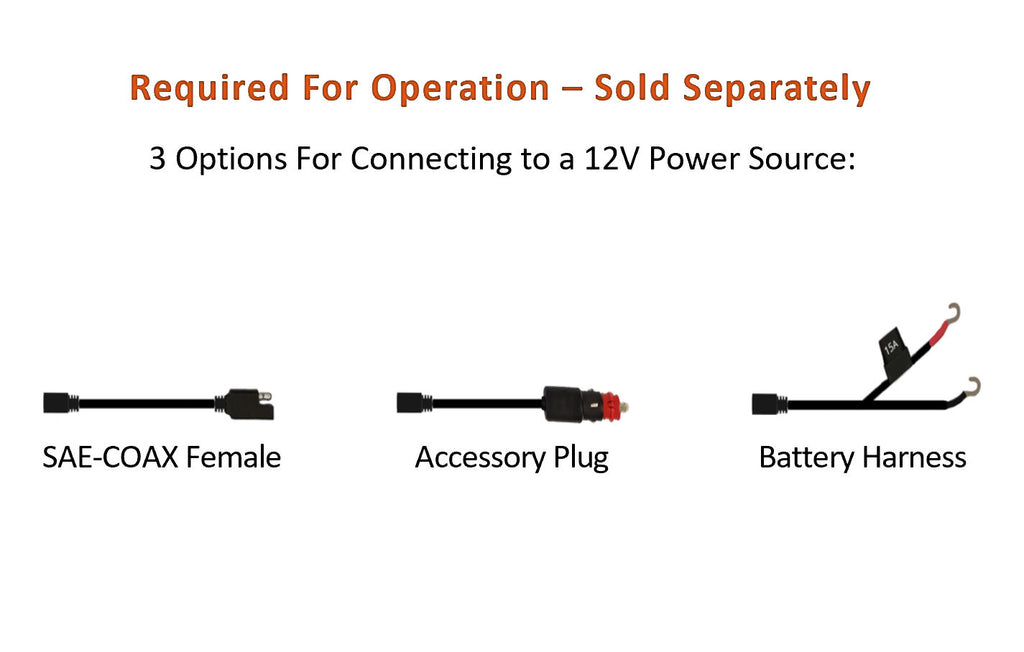 Required For Operation – Sold Separately

3 Options For Connecting to a 12V Power Source:

SAE-COAX Female

Accessory Plug

15A

Battery Harness